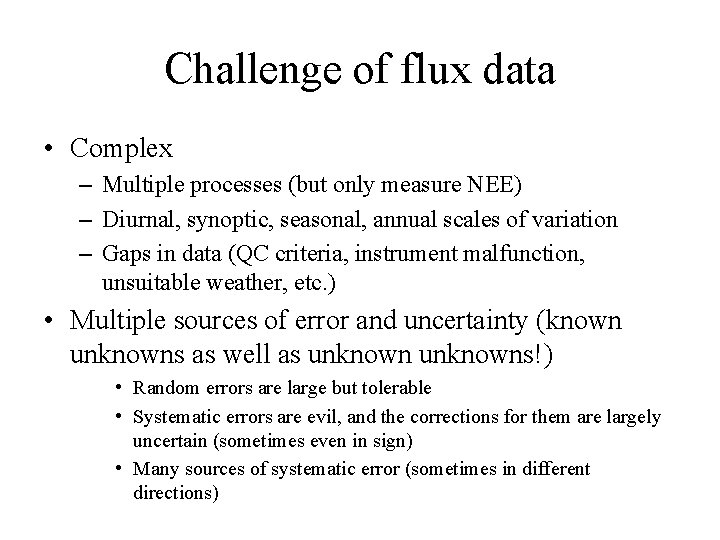 Challenge of flux data

• Complex
– Multiple processes (but only measure NEE)
– Diurnal, synoptic, seasonal, annual scales of variation
– Gaps in data (QC criteria, instrument malfunction, unsuitable weather, etc.)

• Multiple sources of error and uncertainty (known unknowns as well as unknown unknowns!)
• Random errors are large but tolerable
• Systematic errors are evil, and the corrections for them are largely uncertain (sometimes even in sign)
• Many sources of systematic error (sometimes in different directions)